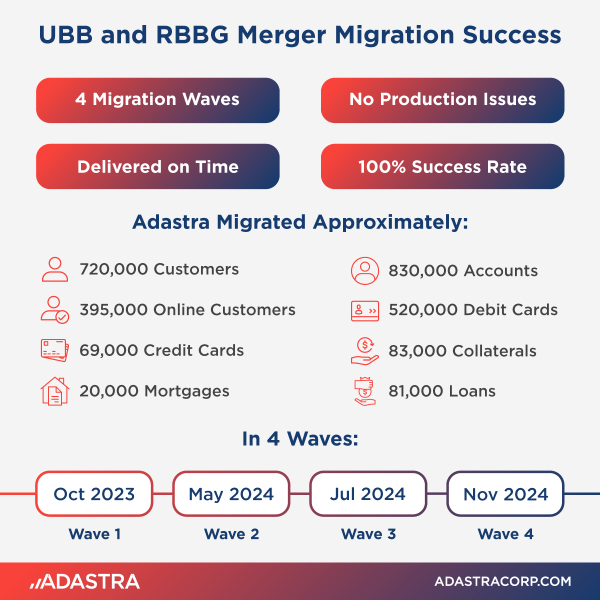 UBB and RBBG Merger Migration Success

4 Migration Waves

No Production Issues

Delivered on Time

100% Success Rate

Adastra Migrated Approximately:

720,000 Customers

395,000 Online Customers

69,000 Credit Cards

20,000 Mortgages

830,000 Accounts

520,000 Debit Cards

83,000 Collaterals

81,000 Loans

In 4 Waves:

Oct 2023
Wave 1

May 2024
Wave 2

Jul 2024
Wave 3

Nov 2024
Wave 4

ADASTRA

ADASTRACORP.COM